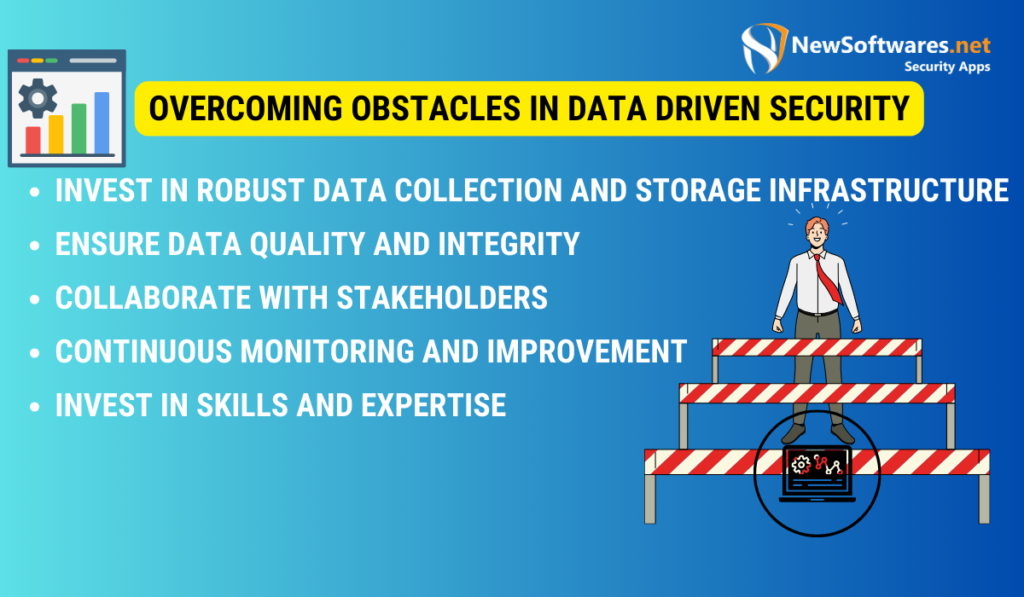 NewSoftwares.net
Security Apps

OVERCOMING OBSTACLES IN DATA DRIVEN SECURITY

- INVEST IN ROBUST DATA COLLECTION AND STORAGE INFRASTRUCTURE
- ENSURE DATA QUALITY AND INTEGRITY
- COLLABORATE WITH STAKEHOLDERS
- CONTINUOUS MONITORING AND IMPROVEMENT
- INVEST IN SKILLS AND EXPERTISE